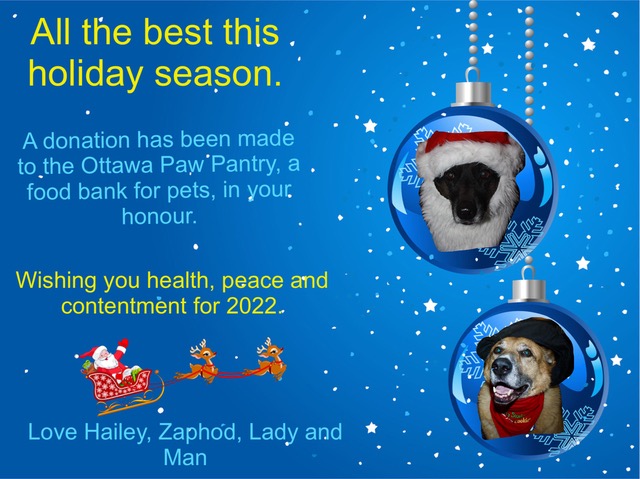 All the best this holiday season.

A donation has been made to the Ottawa Paw Pantry, a food bank for pets, in your honour.

Wishing you health, peace and contentment for 2022.

Love Hailey, Zaphod, Lady and Man